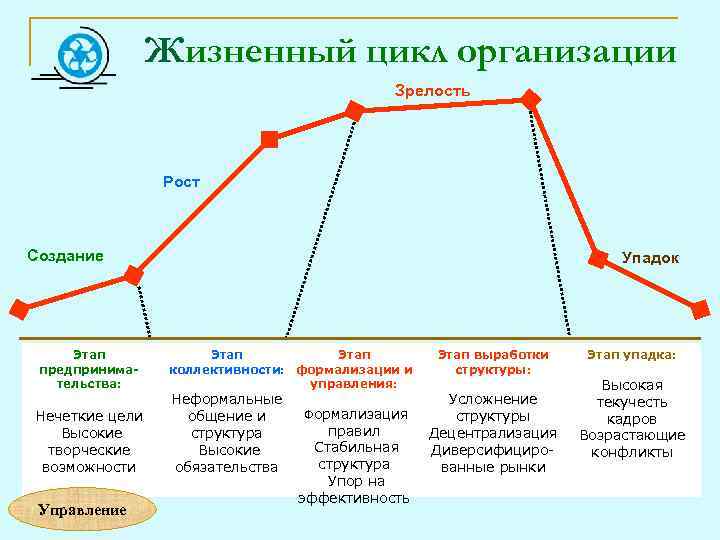 Жизненный цикл организации

Зрелость

Рост

Создание

Упадок

Этап предпринимательства:

Нечеткие цели
Высокие творческие возможности

Этап коллективности:

Неформальные общение и структура
Высокие обязательства

Этап формализации и управления:

Формализация правил
Стабильная структура
Упор на эффективность

Этап выработки структуры:

Усложнение структуры
Децентрализация
Диверсифицированные рынки

Этап упадка:

Высокая текучесть кадров
Возрастающие конфликты

Управление